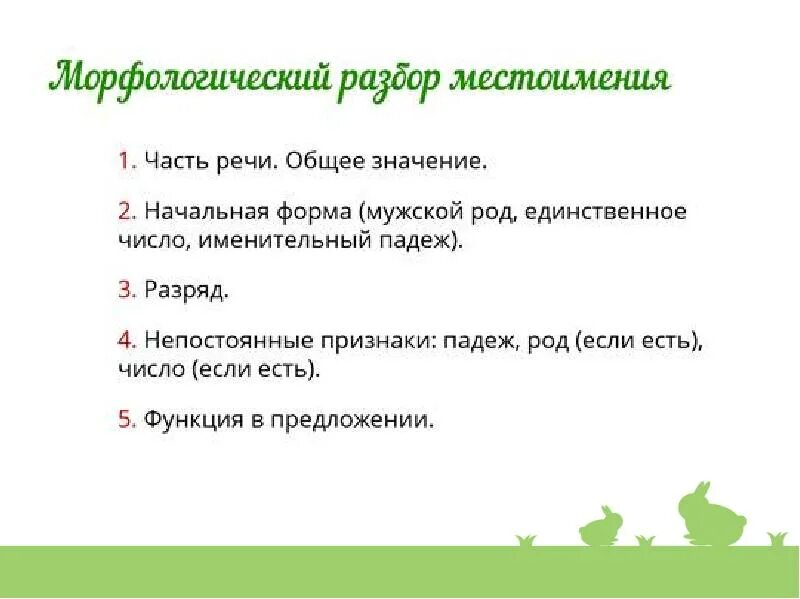 Морфологический разбор местоимения

1. Часть речи. Общее значение.

2. Начальная форма (мужской род, единственное число, именительный падеж).

3. Разряд.

4. Непостоянные признаки: падеж, род (если есть), число (если есть).

5. Функция в предложении.